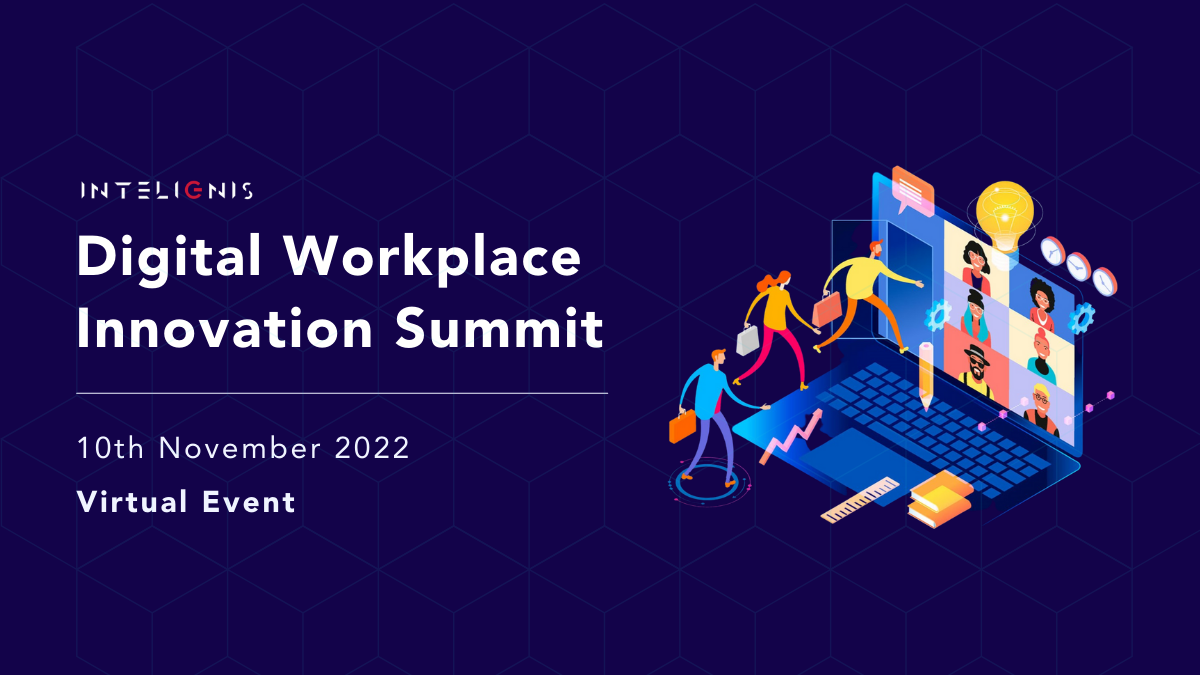 INTELIGNIS

Digital Workplace Innovation Summit

10th November 2022

Virtual Event